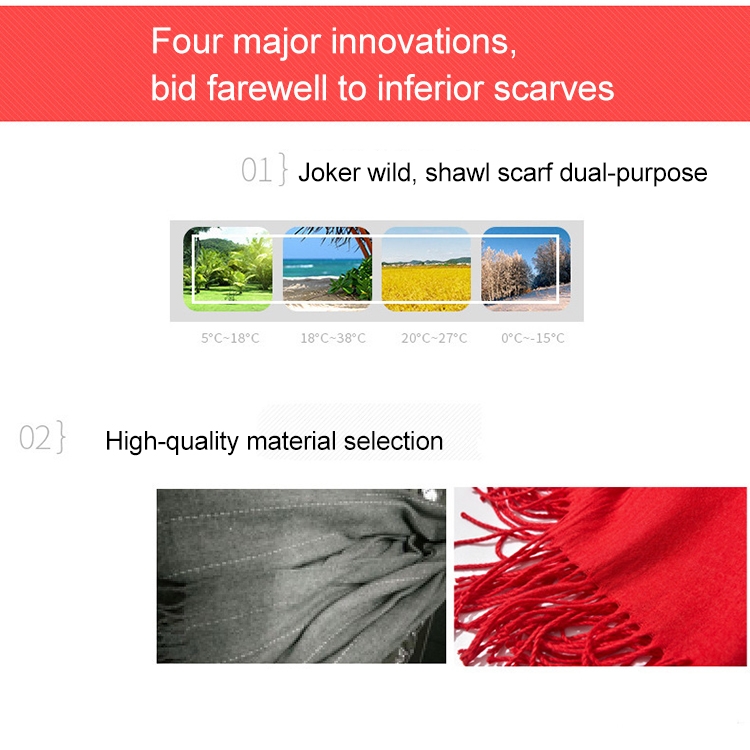 Four major innovations,
bid farewell to inferior scarves

01} Joker wild, shawl scarf dual-purpose

5°C~18°C 18°C~38°C 20°C~27°C 0°C~-15°C

02} High-quality material selection